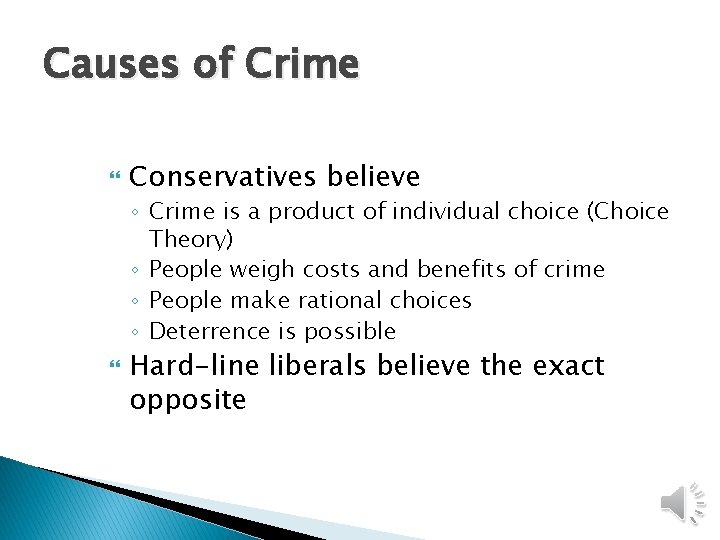 Causes of Crime

Conservatives believe
◦ Crime is a product of individual choice (Choice Theory)
◦ People weigh costs and benefits of crime
◦ People make rational choices
◦ Deterrence is possible

Hard-line liberals believe the exact opposite